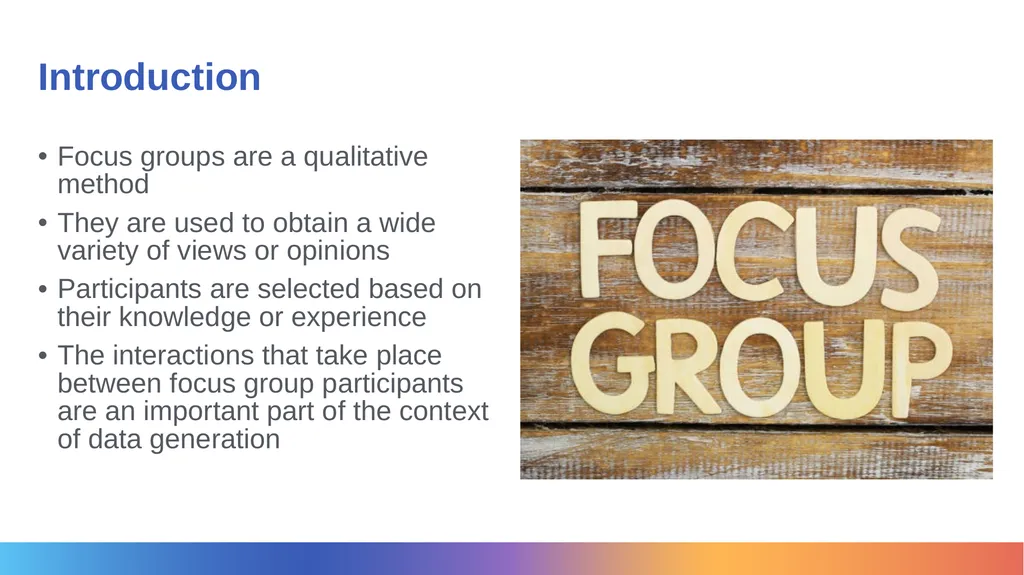 Introduction

• Focus groups are a qualitative method

• They are used to obtain a wide variety of views or opinions

• Participants are selected based on their knowledge or experience

• The interactions that take place between focus group participants are an important part of the context of data generation

FOCUS GROUP